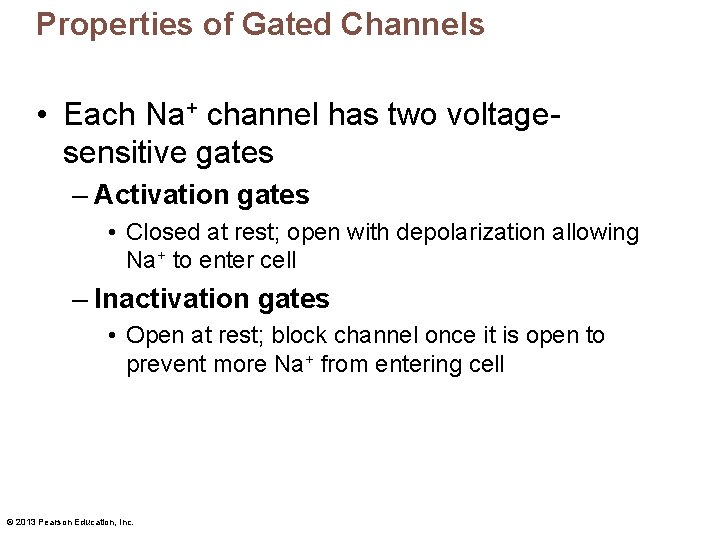 Properties of Gated Channels

• Each $Na^+$ channel has two voltage-sensitive gates

– Activation gates

• Closed at rest; open with depolarization allowing $Na^+$ to enter cell

– Inactivation gates

• Open at rest; block channel once it is open to prevent more $Na^+$ from entering cell

© 2013 Pearson Education, Inc.